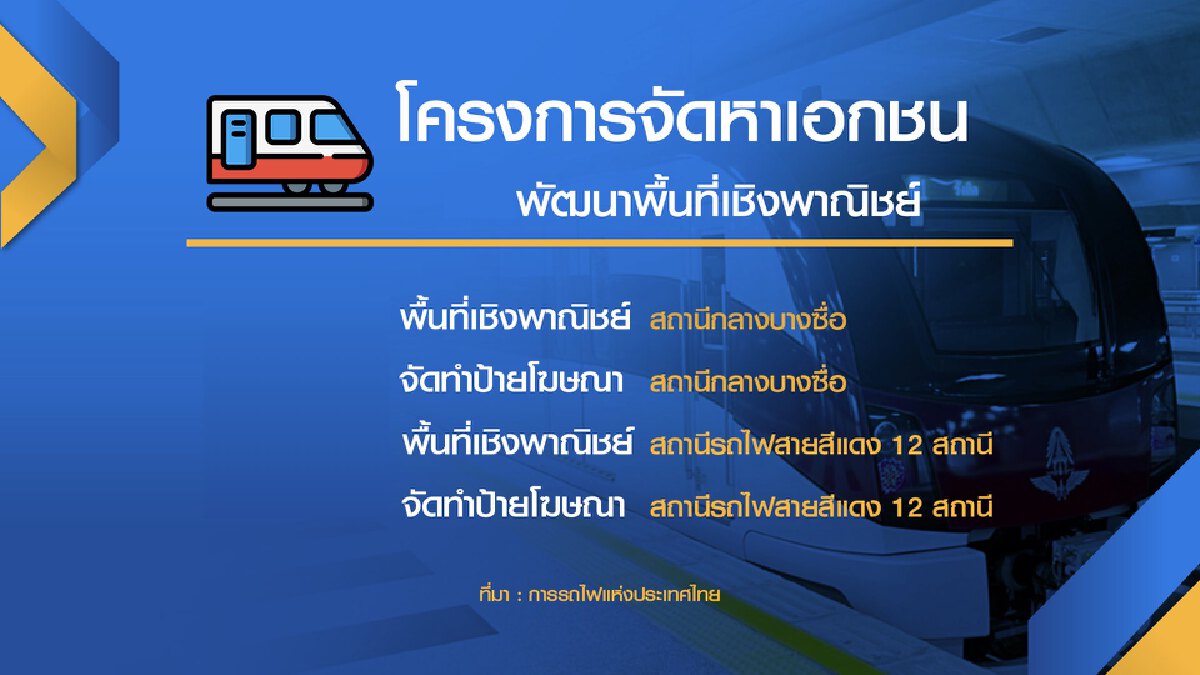 โครงการจัดหาเอกชน
พัฒนาพื้นที่เชิงพาณิชย์

พื้นที่เชิงพาณิชย์ สถานีกลางบางซื่อ
จัดทำป้ายโฆษณา สถานีกลางบางซื่อ
พื้นที่เชิงพาณิชย์ สถานีรถไฟสายสีแดง 12 สถานี
จัดทำป้ายโฆษณา สถานีรถไฟสายสีแดง 12 สถานี

ที่มา : การรถไฟแห่งประเทศไทย